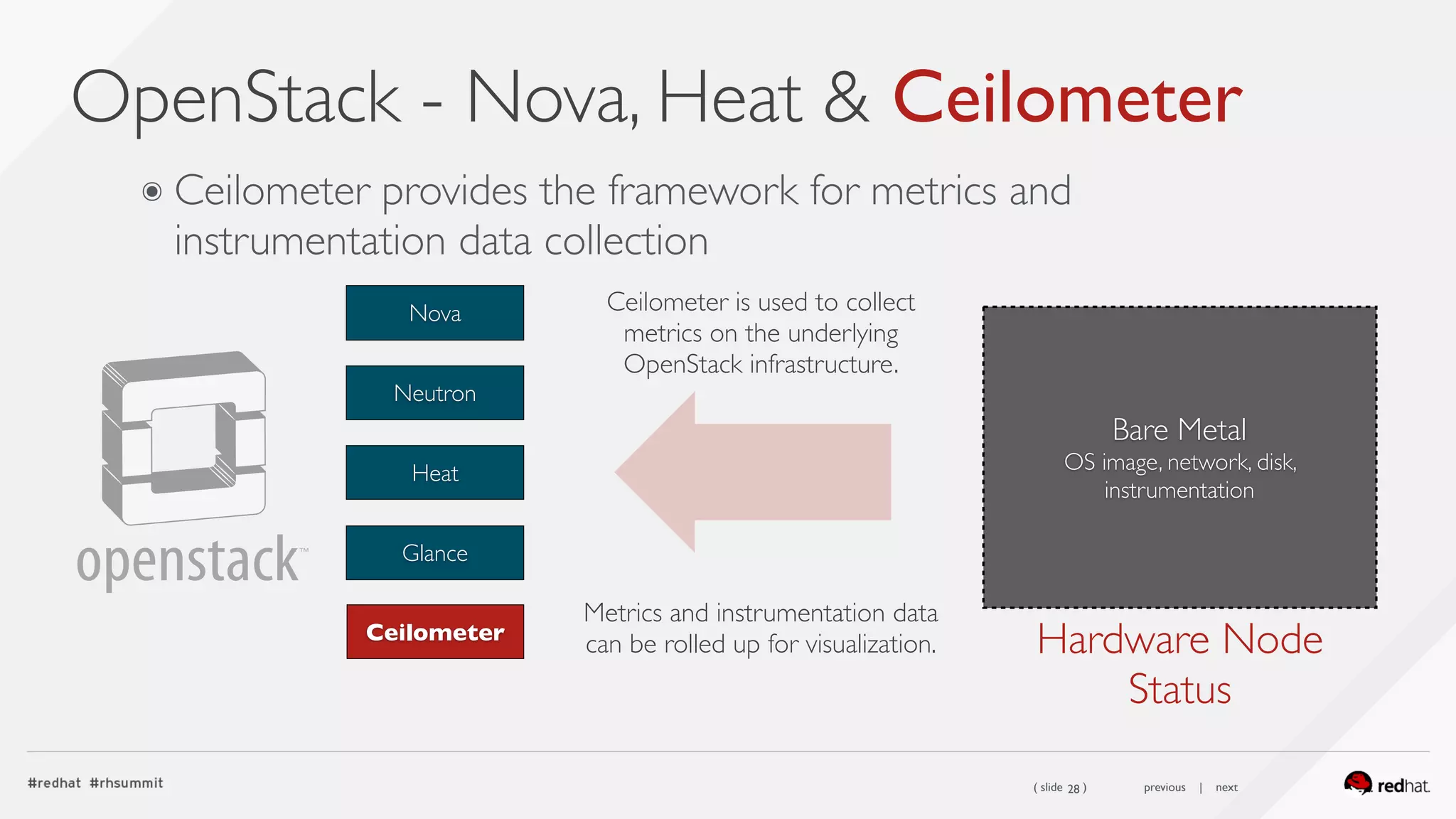 OpenStack - Nova, Heat & Ceilometer

Ceilometer provides the framework for metrics and instrumentation data collection

openstack™

Nova

Neutron

Heat

Glance

Ceilometer

Ceilometer is used to collect metrics on the underlying OpenStack infrastructure.

Metrics and instrumentation data can be rolled up for visualization.

Bare Metal
OS image, network, disk, instrumentation

Hardware Node Status

#redhat #rhsummit

( slide 28 )

previous | next

redhat.